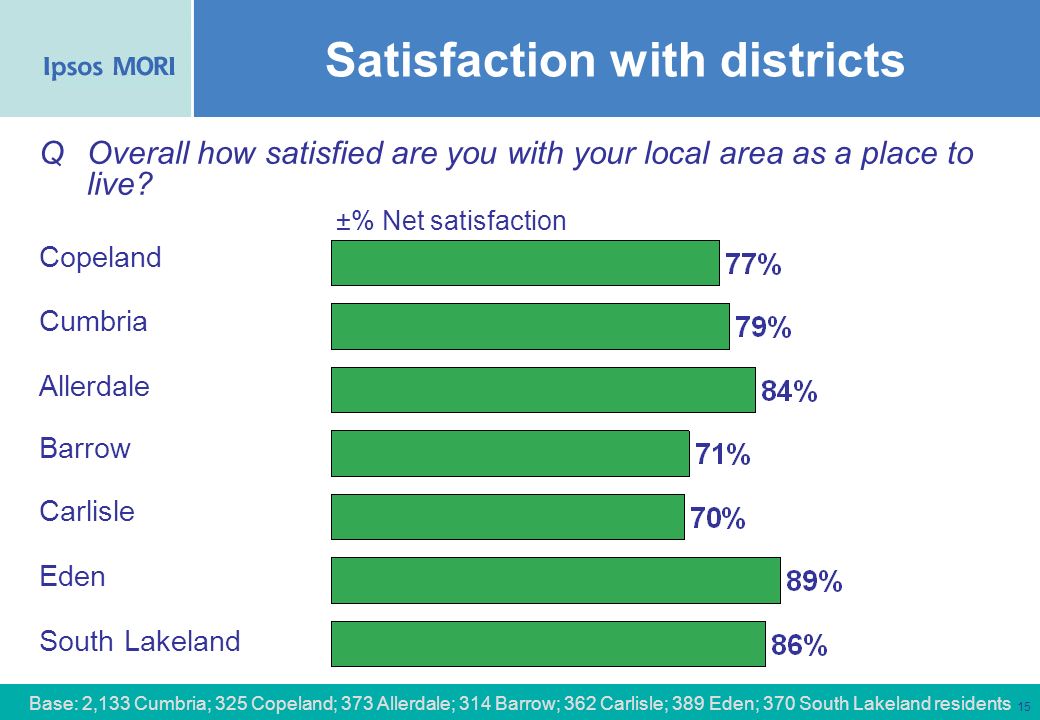 Ipsos MORI

Satisfaction with districts

Q Overall how satisfied are you with your local area as a place to live?

±% Net satisfaction

Copeland 77%

Cumbria 79%

Allerdale 84%

Barrow 71%

Carlisle 70%

Eden 89%

South Lakeland 86%

Base: 2,133 Cumbria; 325 Copeland; 373 Allerdale; 314 Barrow; 362 Carlisle; 389 Eden; 370 South Lakeland residents

15